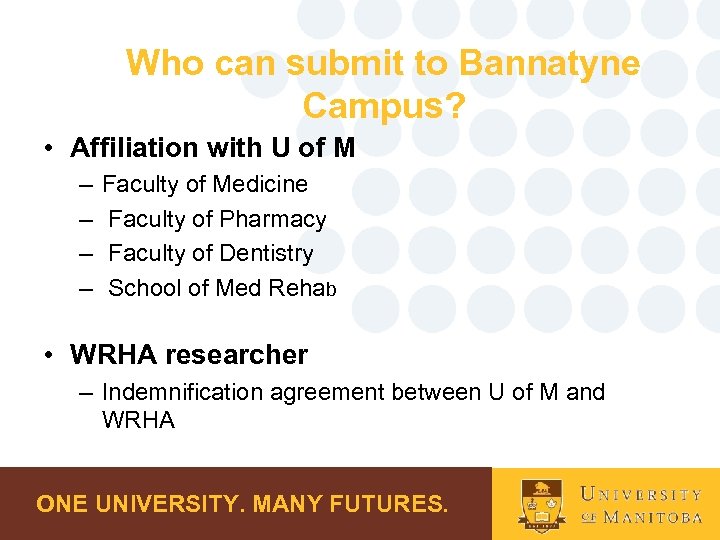 Who can submit to Bannatyne Campus?

• Affiliation with U of M
– Faculty of Medicine
– Faculty of Pharmacy
– Faculty of Dentistry
– School of Med Rehab

• WRHA researcher
– Indemnification agreement between U of M and WRHA

ONE UNIVERSITY. MANY FUTURES.

UNIVERSITY OF MANITOBA